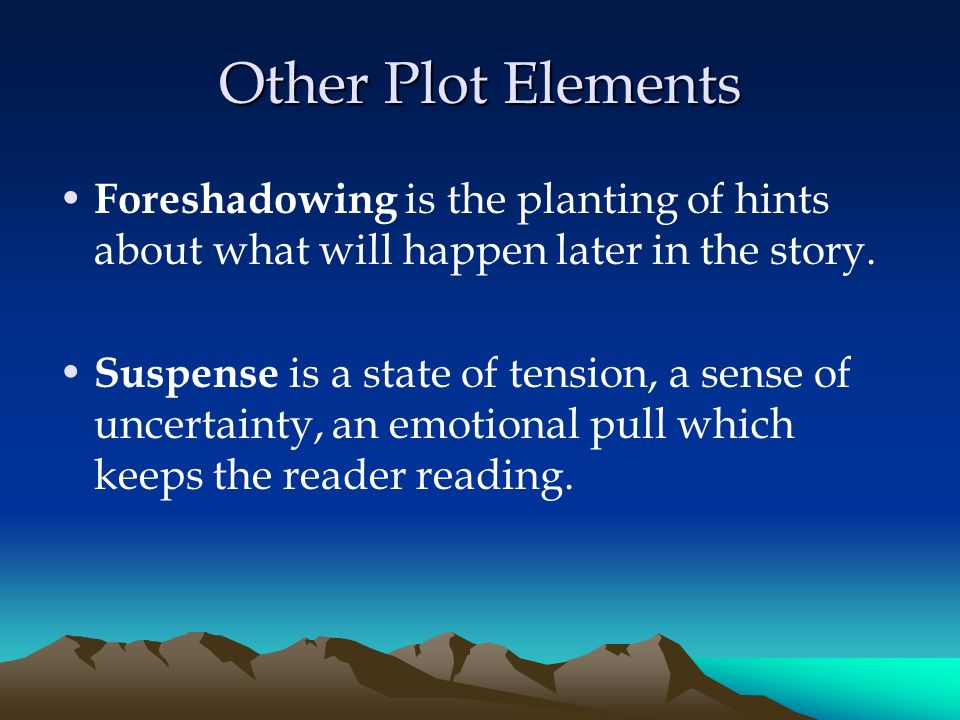 Other Plot Elements

• Foreshadowing is the planting of hints about what will happen later in the story.

• Suspense is a state of tension, a sense of uncertainty, an emotional pull which keeps the reader reading.